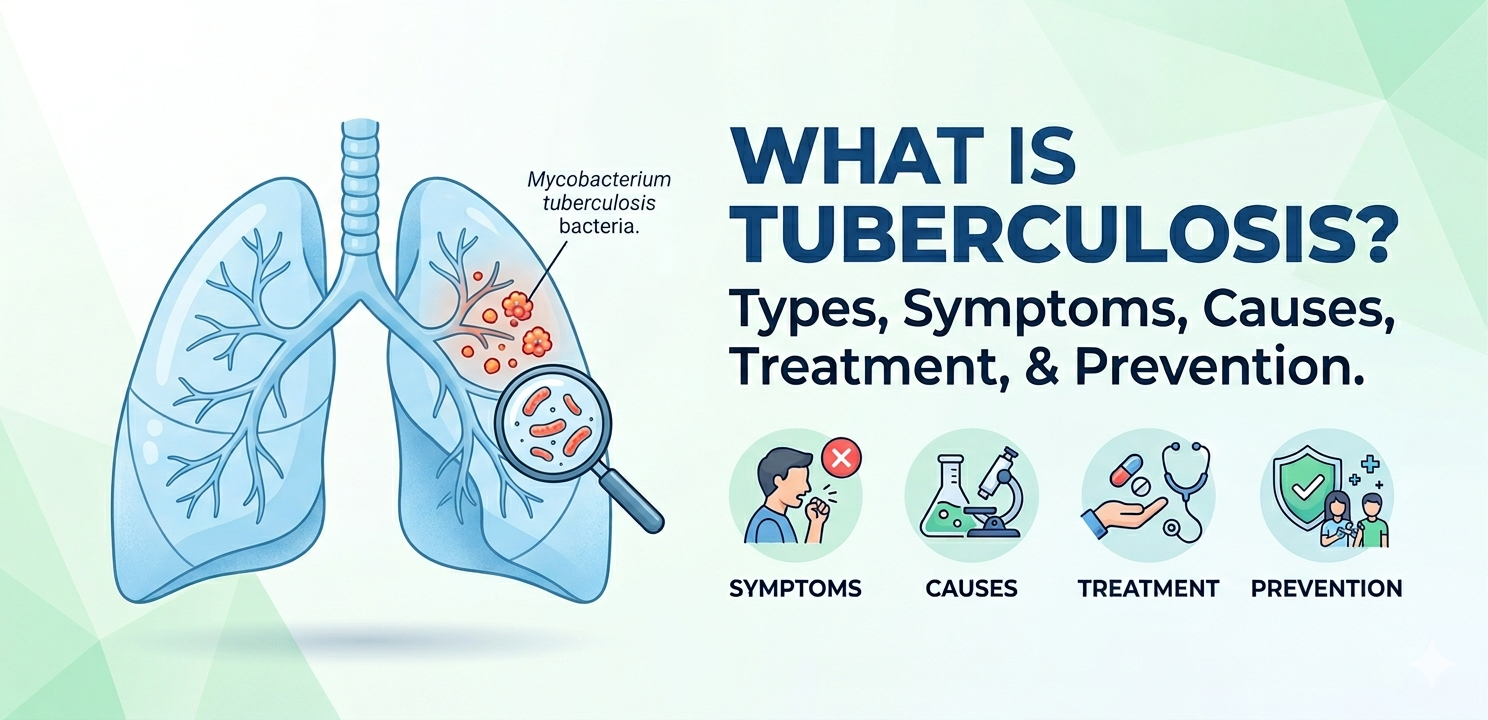 Mycobacterium tuberculosis bacteria.

WHAT IS TUBERCULOSIS?
Types, Symptoms, Causes, Treatment, & Prevention.

SYMPTOMS
CAUSES
TREATMENT
PREVENTION